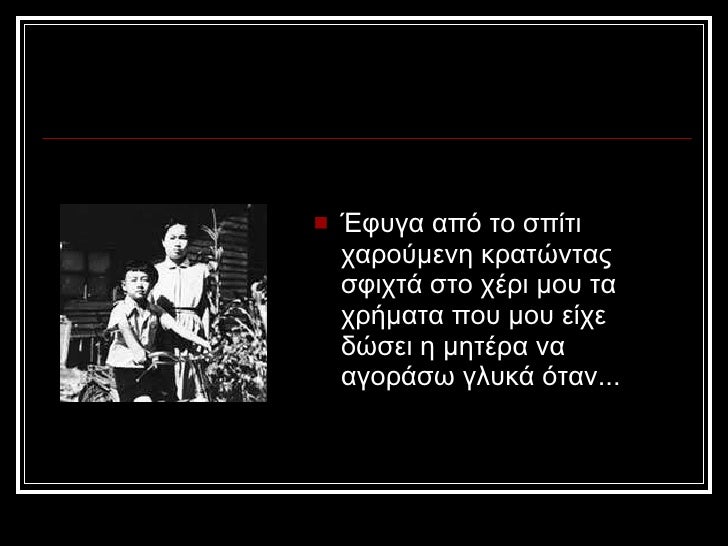 Έφυγα από το σπίτι χαρούμενη κρατώντας σφιχτά στο χέρι μου τα χρήματα που μου είχε δώσει η μητέρα να αγοράσω γλυκά όταν...